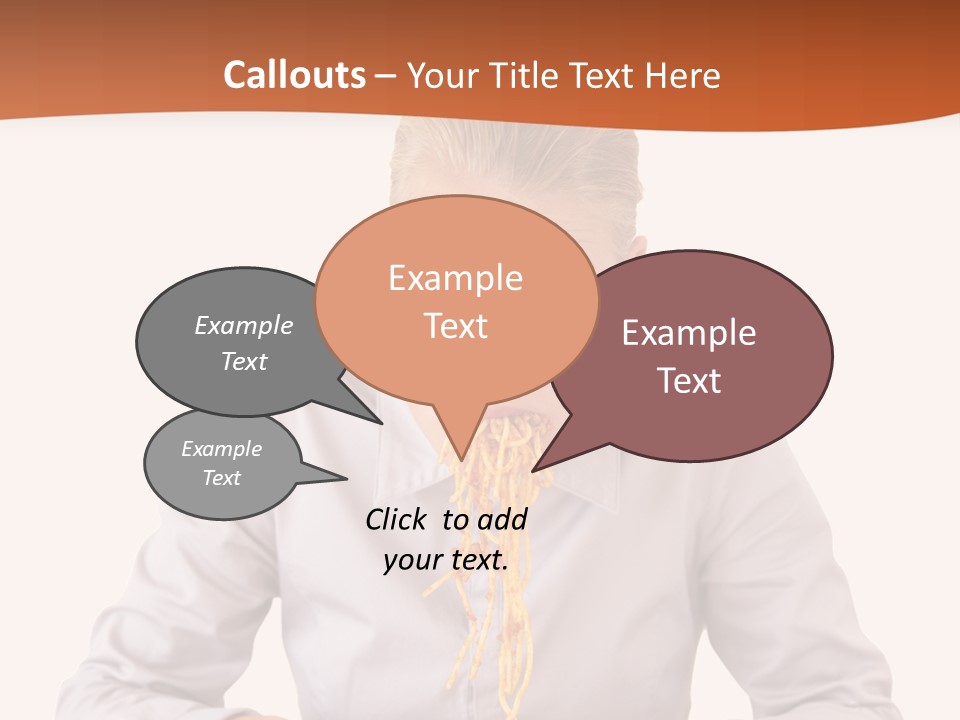 Callouts – Your Title Text Here

Example Text

Example Text

Example Text

Example Text

Click to add your text.